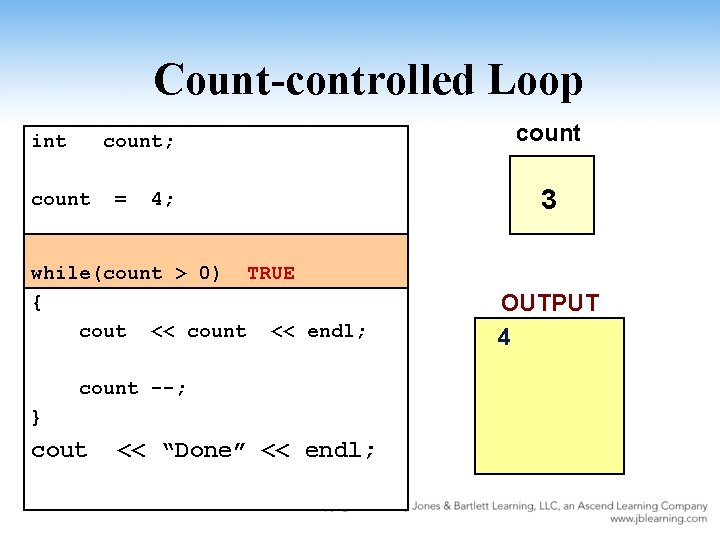 Count-controlled Loop

int count;

count = 4;

while(count > 0) TRUE
{
cout << count << endl;

count --;
}
cout << “Done” << endl;

count

3

OUTPUT

4

Jones & Bartlett Learning, LLC, an Ascend Learning Company
www.jblearning.com